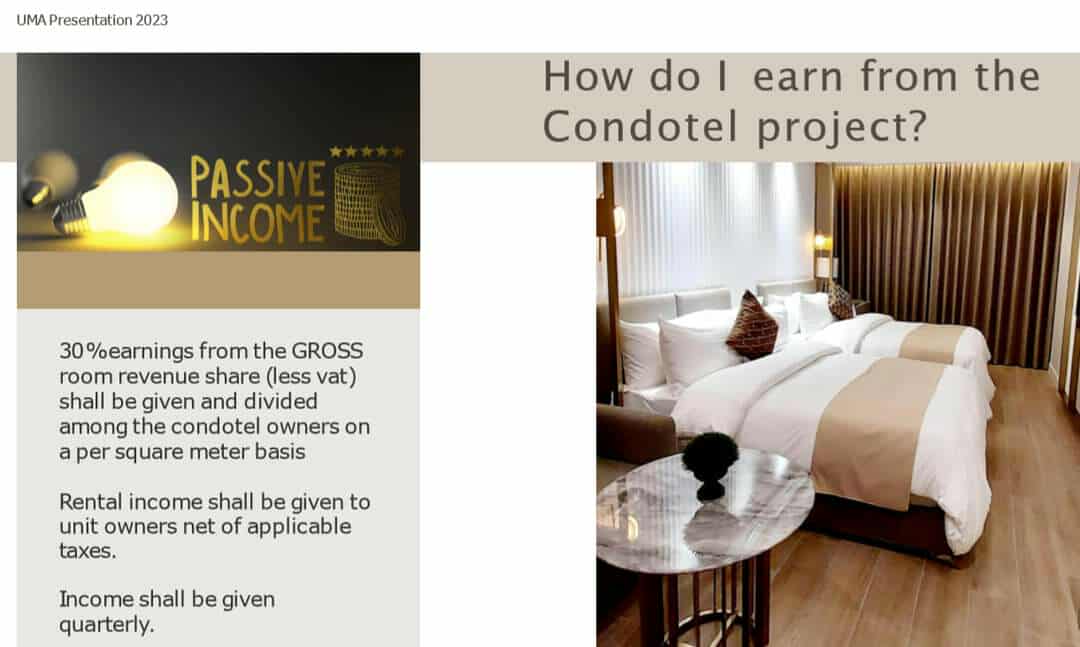 UMA Presentation 2023

How do I earn from the Condotel project?

PASSIVE INCOME

30%earnings from the GROSS room revenue share (less vat) shall be given and divided among the condotel owners on a per square meter basis

Rental income shall be given to unit owners net of applicable taxes.

Income shall be given quarterly.